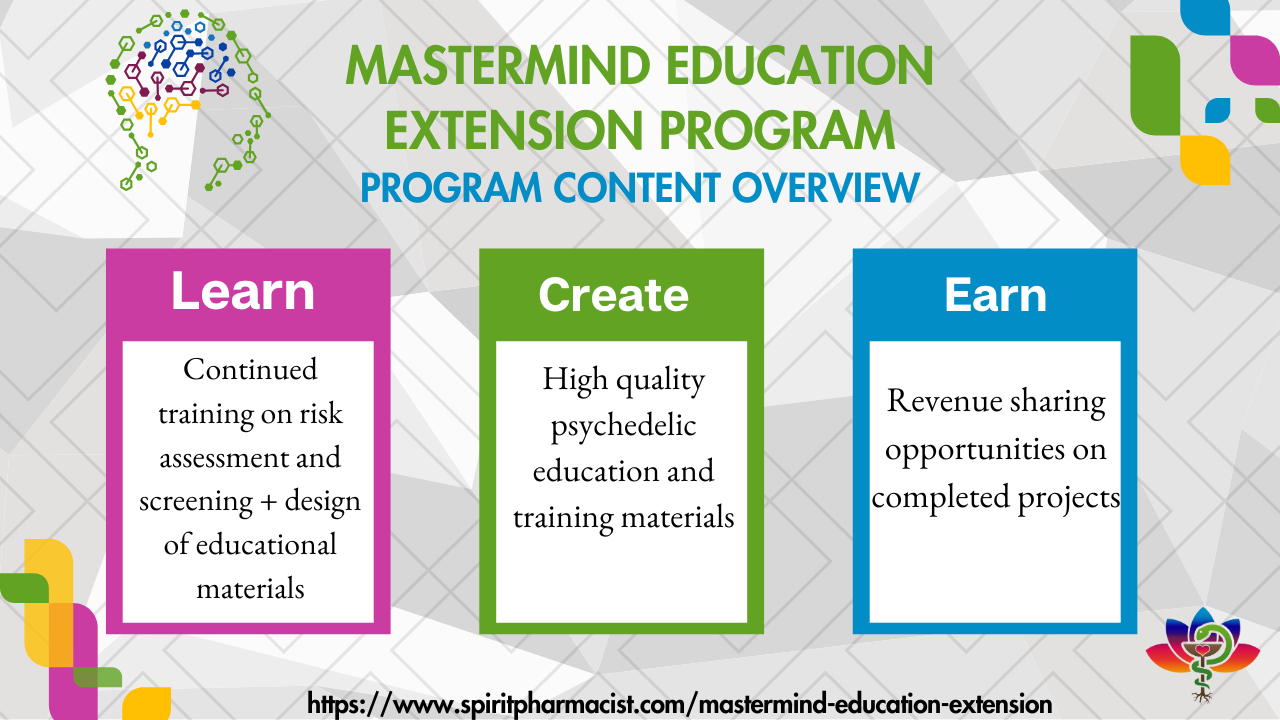 MASTERMIND EDUCATION EXTENSION PROGRAM
PROGRAM CONTENT OVERVIEW

Learn

Continued training on risk assessment and screening + design of educational materials

Create

High quality psychedelic education and training materials

Earn

Revenue sharing opportunities on completed projects

https://www.spiritpharmacist.com/mastermind-education-extension